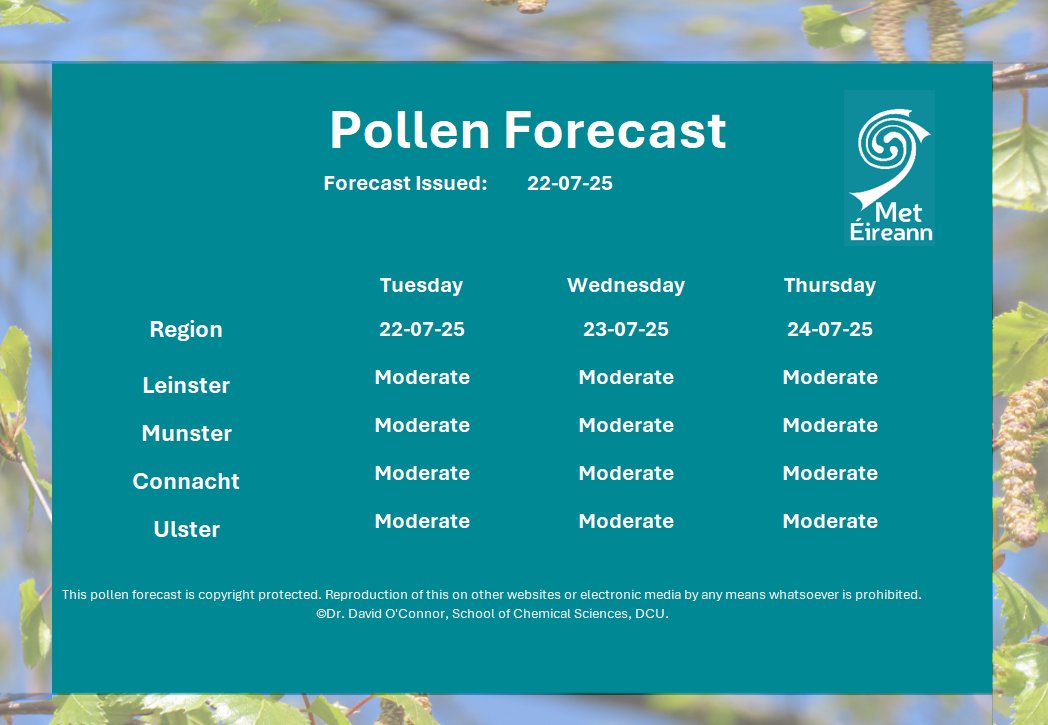 Pollen Forecast

Forecast Issued: 22-07-25

Met Éireann

| Region | Tuesday 22-07-25 | Wednesday 23-07-25 | Thursday 24-07-25 |
|---|---|---|---|
| Leinster | Moderate | Moderate | Moderate |
| Munster | Moderate | Moderate | Moderate |
| Connacht | Moderate | Moderate | Moderate |
| Ulster | Moderate | Moderate | Moderate |

This pollen forecast is copyright protected. Reproduction of this on other websites or electronic media by any means whatsoever is prohibited.
©Dr. David O'Connor, School of Chemical Sciences, DCU.